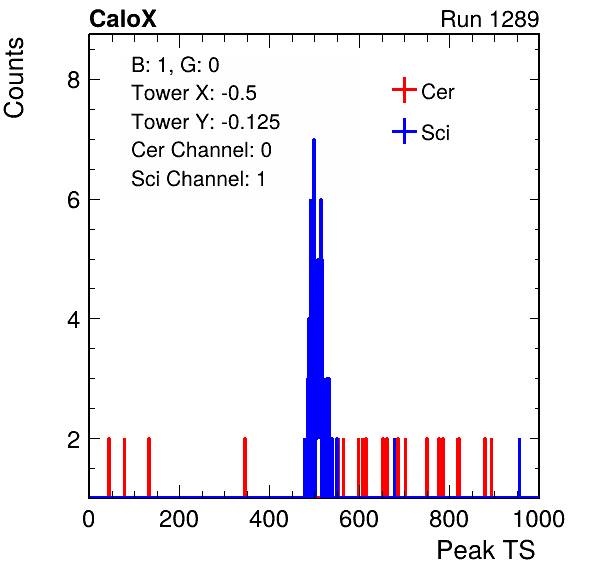 CaloX

Run 1289

Counts

B: 1, G: 0
Tower X: -0.5
Tower Y: -0.125
Cer Channel: 0
Sci Channel: 1

Cer
Sci

8
6
4
2

0
200
400
600
800
1000

Peak TS